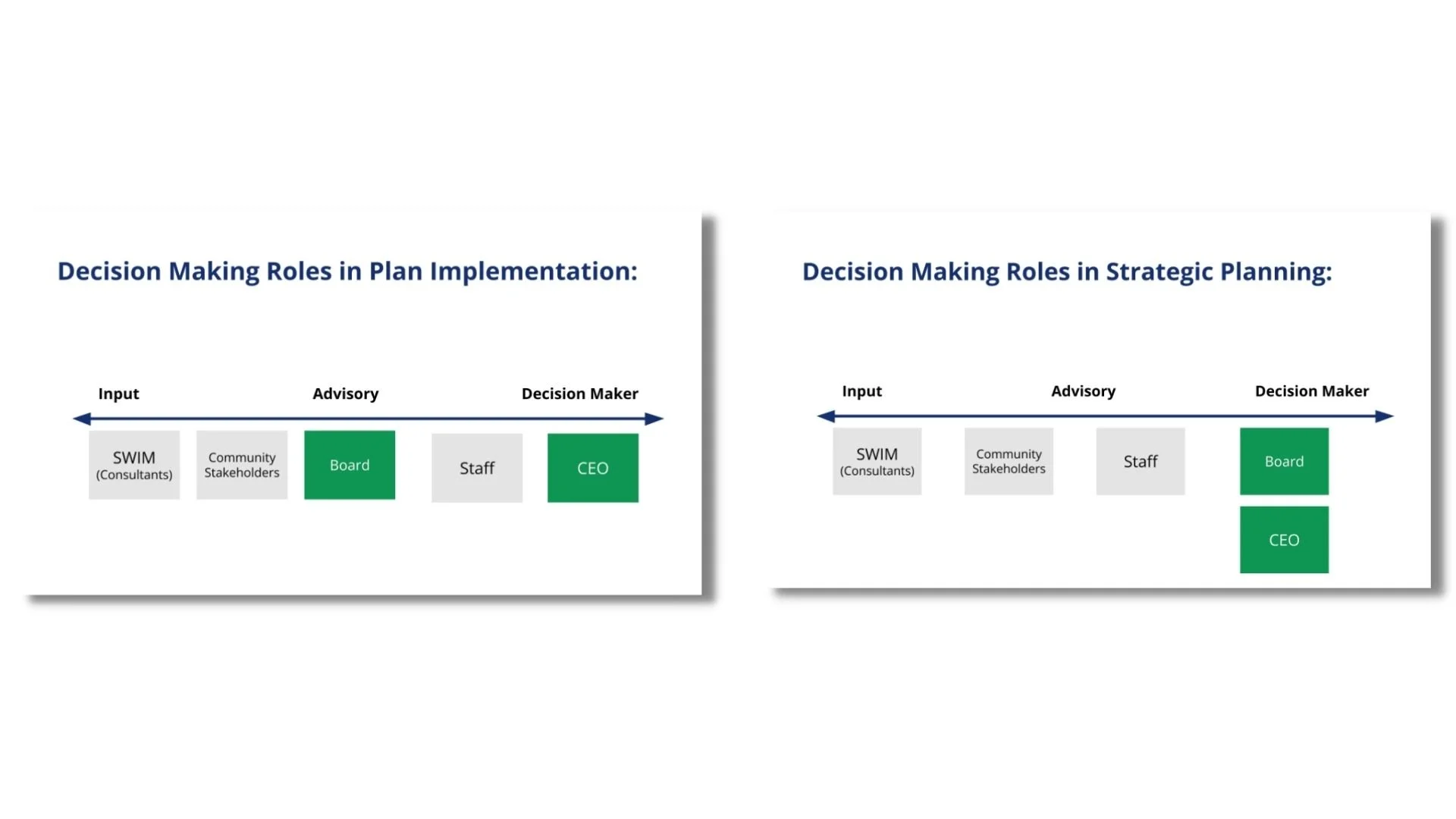 Decision Making Roles in Plan Implementation:

Input

Advisory

Decision Maker

SWIM (Consultants)

Community Stakeholders

Board

Staff

CEO

Decision Making Roles in Strategic Planning:

Input

Advisory

Decision Maker

SWIM (Consultants)

Community Stakeholders

Staff

Board

CEO